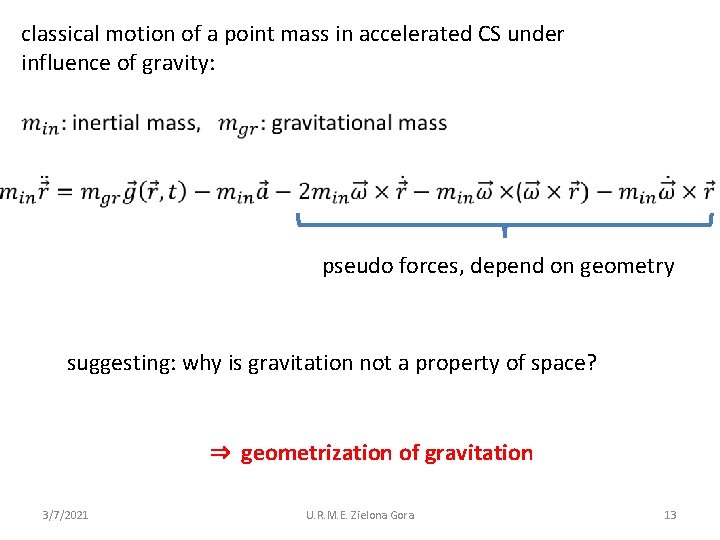 classical motion of a point mass in accelerated CS under influence of gravity:

$m_{in}$: inertial mass, $m_{gr}$: gravitational mass

$m_{in}\ddot{\vec{r}} = m_{gr}\vec{g}(\vec{r},t) - m_{in}\vec{a} - 2m_{in}\vec{\omega} \times \dot{\vec{r}} - m_{in}\vec{\omega} \times (\vec{\omega} \times \vec{r}) - m_{in}\dot{\vec{\omega}} \times \vec{r}$

pseudo forces, depend on geometry

suggesting: why is gravitation not a property of space?

$\Rightarrow$ geometrization of gravitation

3/7/2021

U.R.M.E. Zielona Gora

13